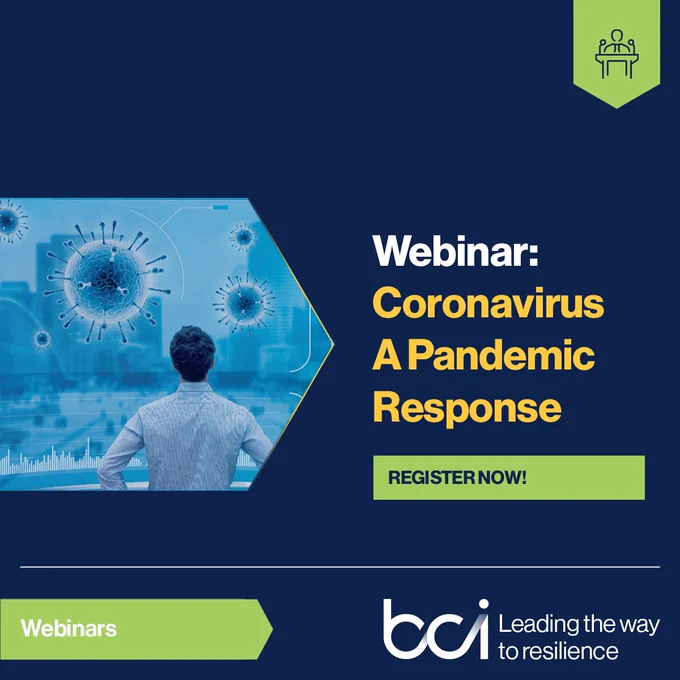 Webinar:
Coronavirus
A Pandemic
Response

REGISTER NOW!

Webinars

bci Leading the way to resilience